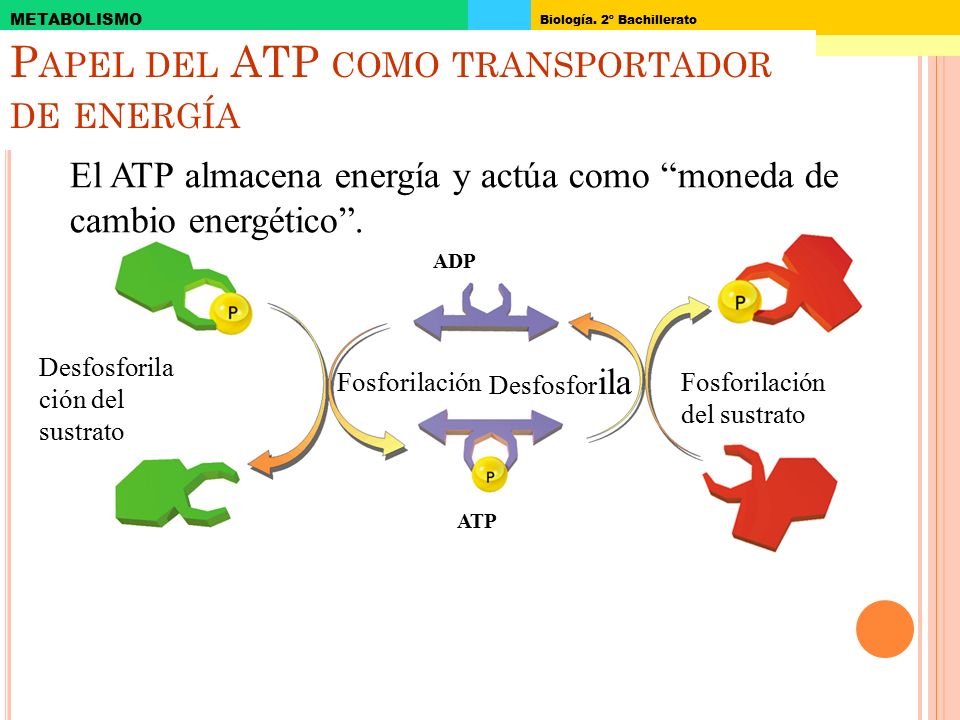 METABOLISMO

Biología. 2º Bachillerato

PAPEL DEL ATP COMO TRANSPORTADOR DE ENERGÍA

El ATP almacena energía y actúa como “moneda de cambio energético”.

ADP

P

P

Desfosforilación del sustrato

Fosforilación

Desfosforila

Fosforilación del sustrato

P

ATP